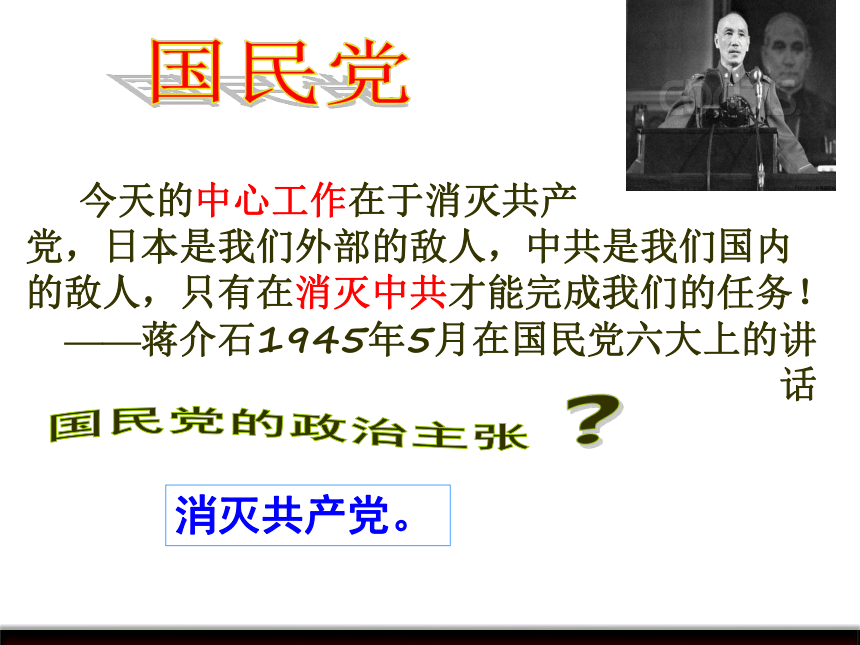 国民党

今天的中心工作在于消灭共产党，日本是我们外部的敌人，中共是我们国内的敌人，只有在消灭中共才能完成我们的任务！

——蒋介石1945年5月在国民党六大上的讲话

国民党的政治主张 ？

消灭共产党。